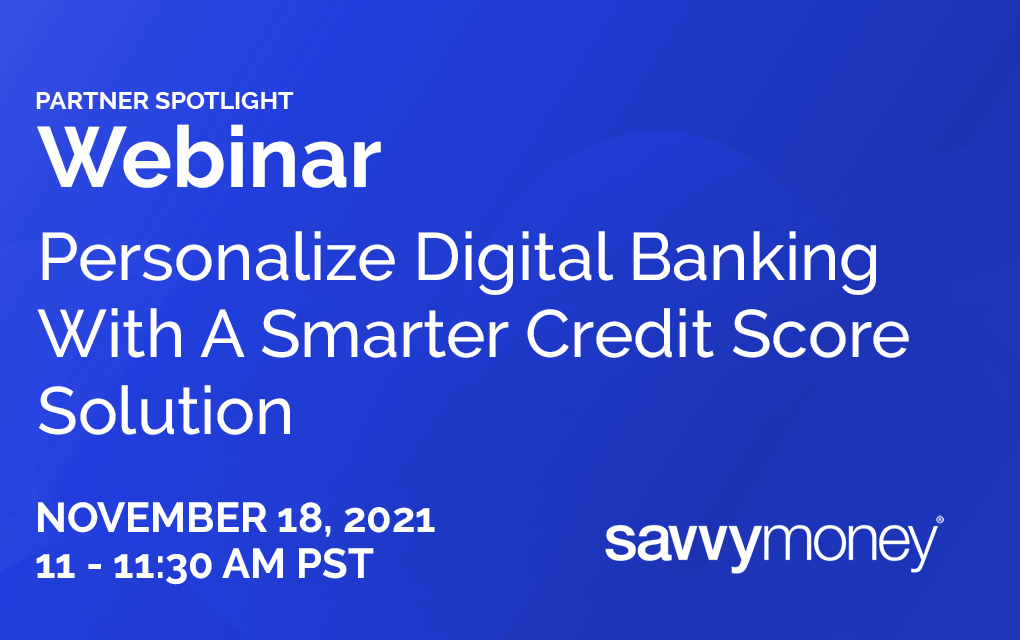 PARTNER SPOTLIGHT
Webinar
Personalize Digital Banking With A Smarter Credit Score Solution

NOVEMBER 18, 2021
11 - 11:30 AM PST

savvymoney®